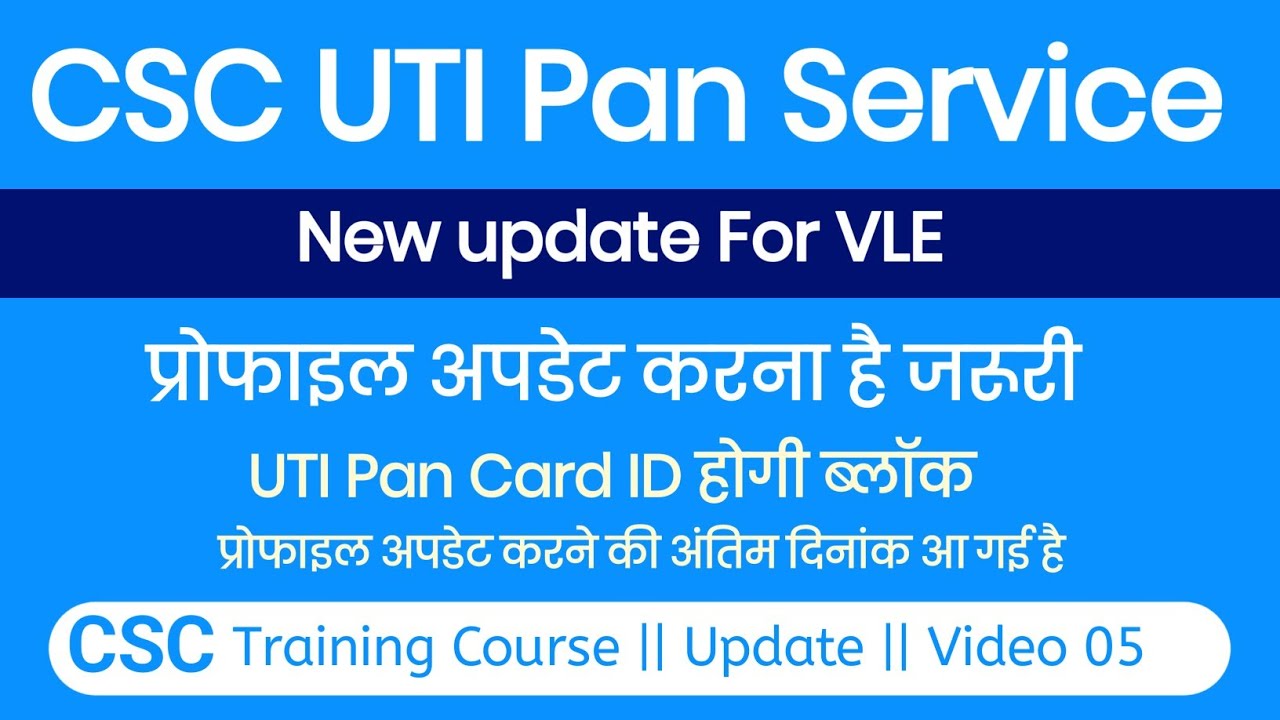 CSC UTI Pan Service

New update For VLE

प्रोफाइल अपडेट करना है जरूरी

UTI Pan Card ID होगी ब्लॉक

प्रोफाइल अपडेट करने की अंतिम दिनांक आ गई है

CSC Training Course || Update || Video 05